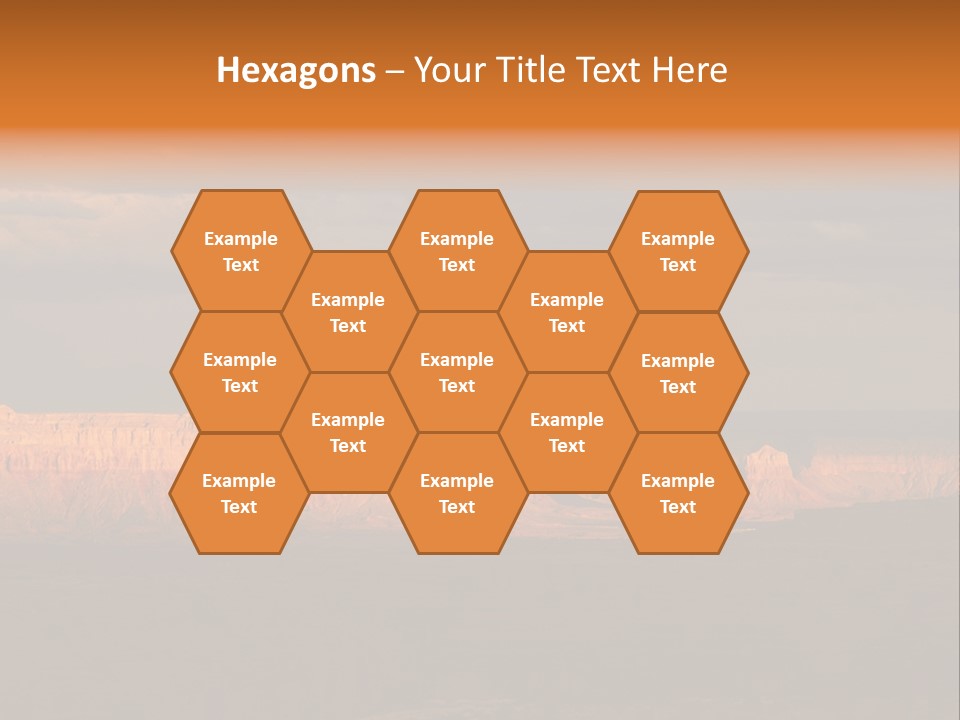 Hexagons – Your Title Text Here

Example Text

Example Text

Example Text

Example Text

Example Text

Example Text

Example Text

Example Text

Example Text

Example Text

Example Text

Example Text

Example Text